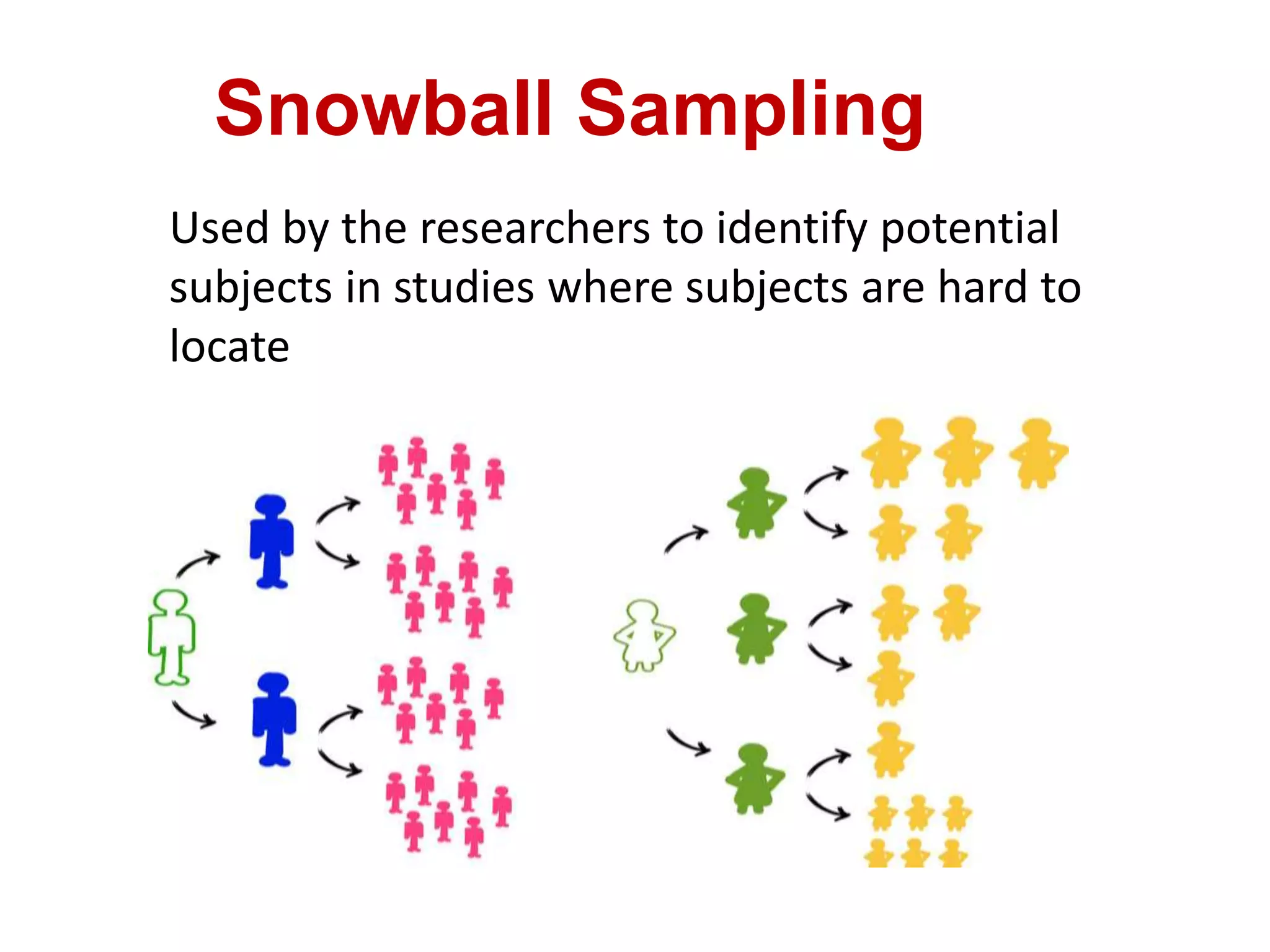 Snowball Sampling

Used by the researchers to identify potential subjects in studies where subjects are hard to locate